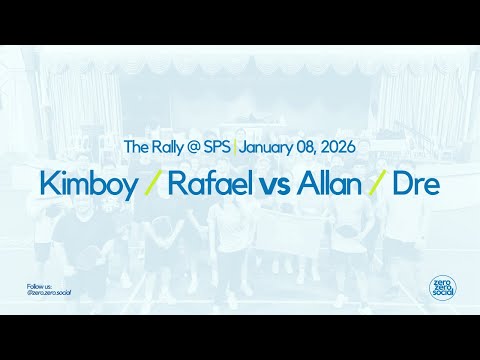 The Rally @ SPS | January 08, 2026

Kimboy / Rafael vs Allan / Dre

Follow us:
@zero.zero.social

zero
zero
social